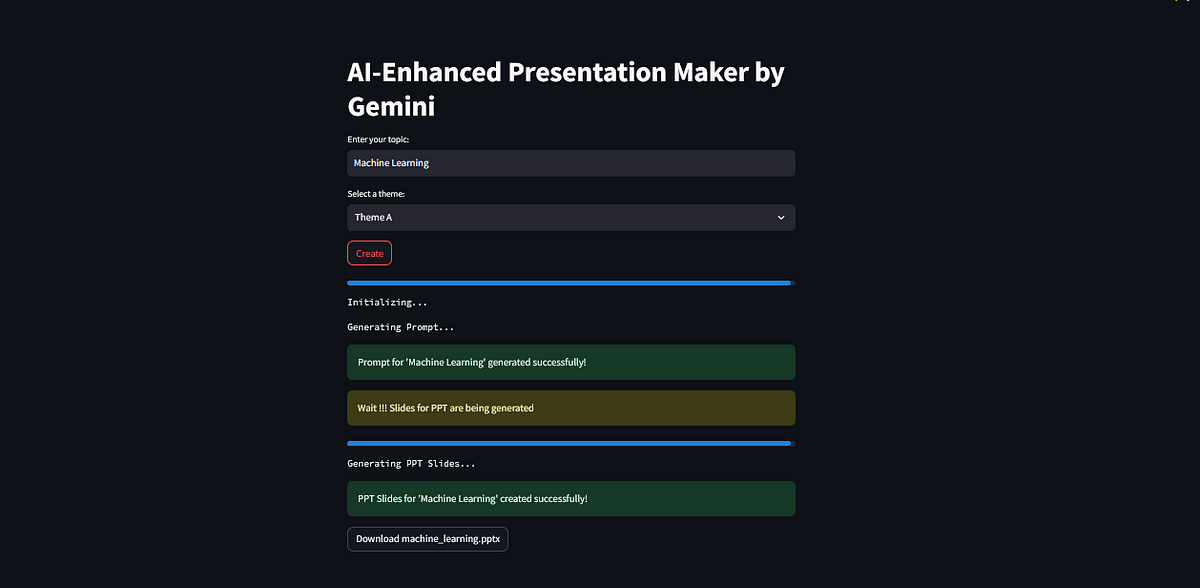 AI-Enhanced Presentation Maker by Gemini

Enter your topic:

Machine Learning

Select a theme:

Theme A

Create

Initializing...

Generating Prompt...

Prompt for 'Machine Learning' generated successfully!

Wait !!! Slides for PPT are being generated

Generating PPT Slides...

PPT Slides for 'Machine Learning' created successfully!

Download machine_learning.pptx